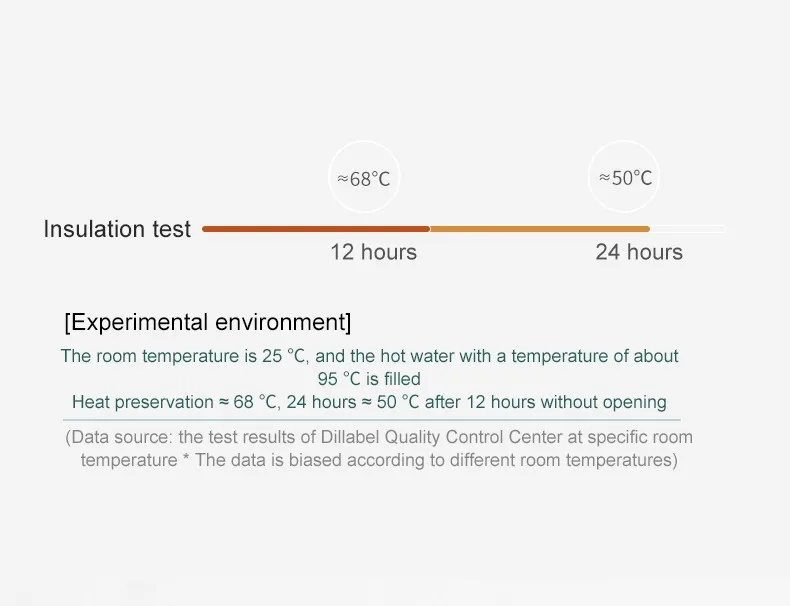 ≈68°C

≈50°C

Insulation test

12 hours

24 hours

[Experimental environment]

The room temperature is 25 °C, and the hot water with a temperature of about 95 °C is filled

Heat preservation ≈ 68 °C, 24 hours ≈ 50 °C after 12 hours without opening

(Data source: the test results of Dillabel Quality Control Center at specific room temperature * The data is biased according to different room temperatures)